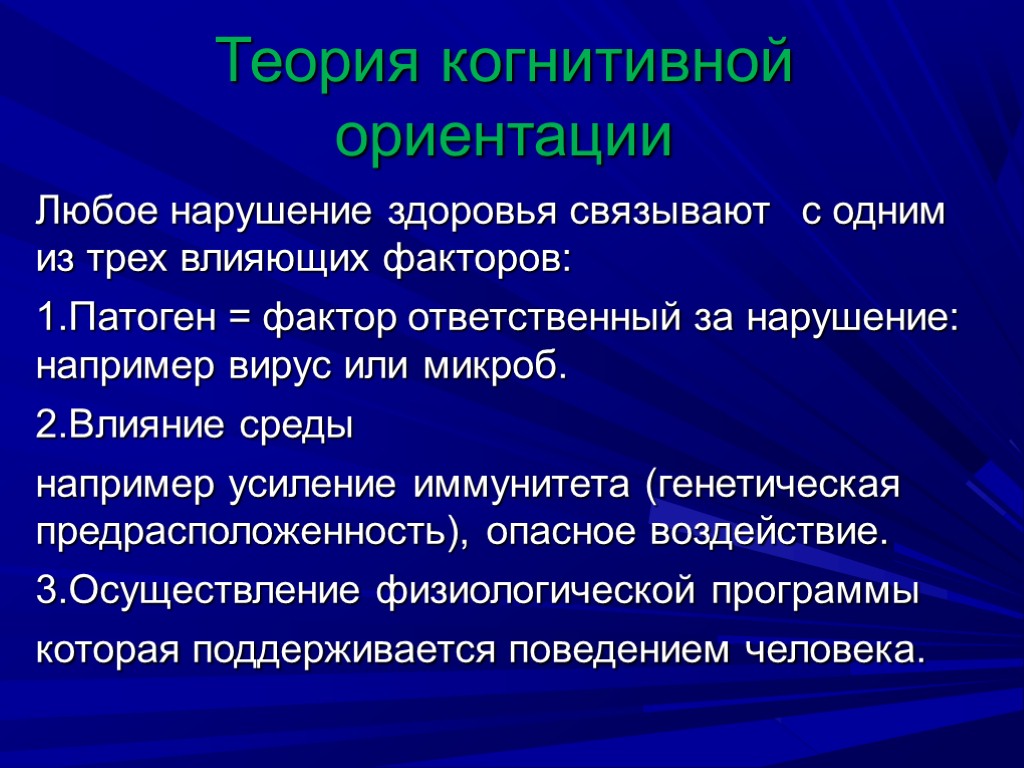 Теория когнитивной ориентации

Любое нарушение здоровья связывают с одним из трех влияющих факторов:

1.Патоген = фактор ответственный за нарушение: например вирус или микроб.

2.Влияние среды

например усиление иммунитета (генетическая предрасположенность), опасное воздействие.

3.Осуществление физиологической программы

которая поддерживается поведением человека.